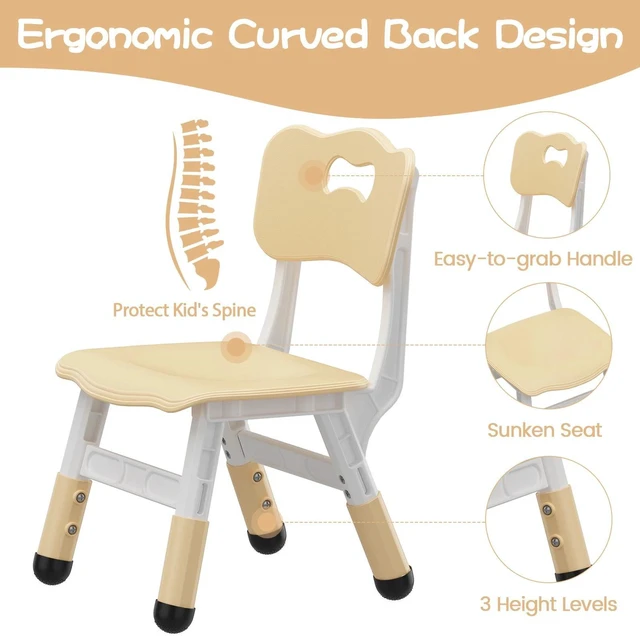 Ergonomic Curved Back Design

Protect Kid's Spine

Easy-to-grab Handle

Sunken Seat

3 Height Levels